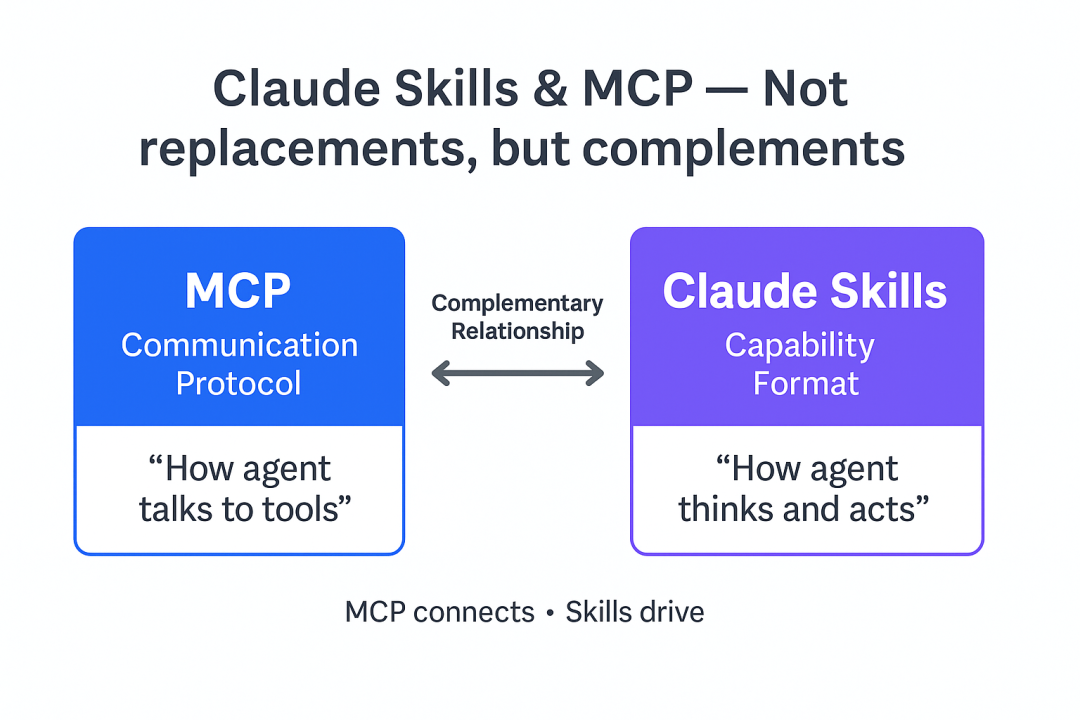 Claude Skills & MCP — Not replacements, but complements

MCP
Communication Protocol

“How agent talks to tools”

Complementary Relationship

Claude Skills
Capability Format

“How agent thinks and acts”

MCP connects • Skills drive